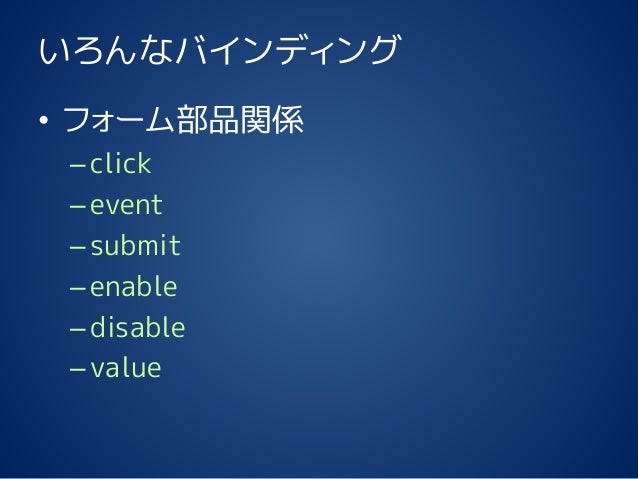 いろんなバインディング

• フォーム部品関係
– click
– event
– submit
– enable
– disable
– value